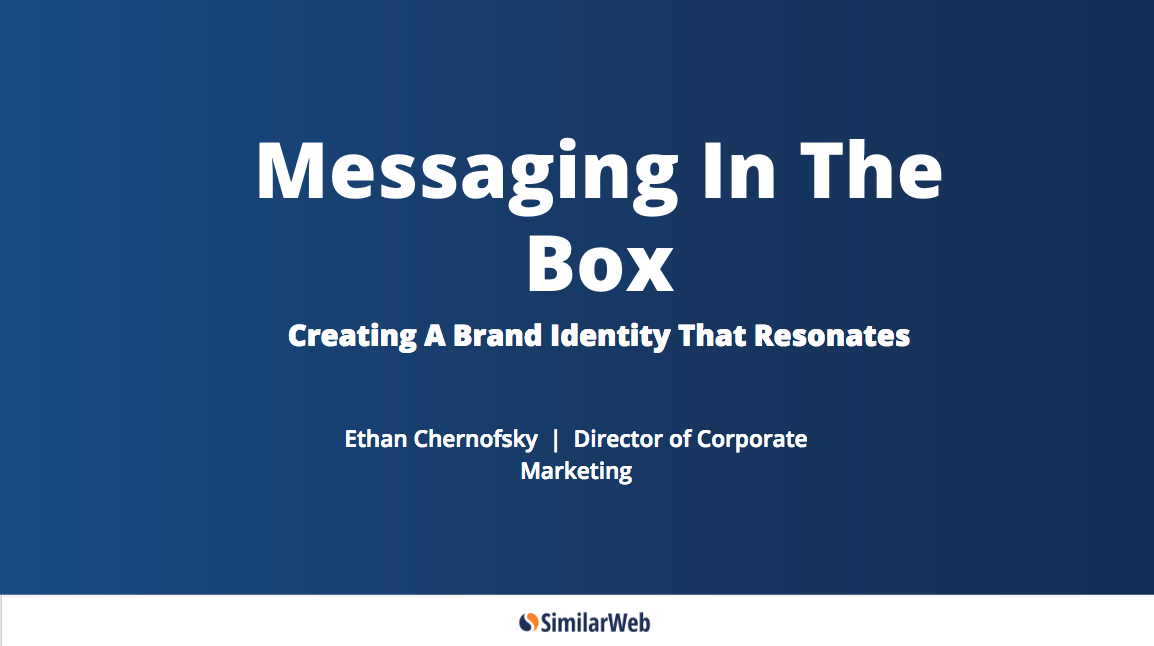 Messaging In The Box

Creating A Brand Identity That Resonates

Ethan Chernofsky | Director of Corporate Marketing

SimilarWeb